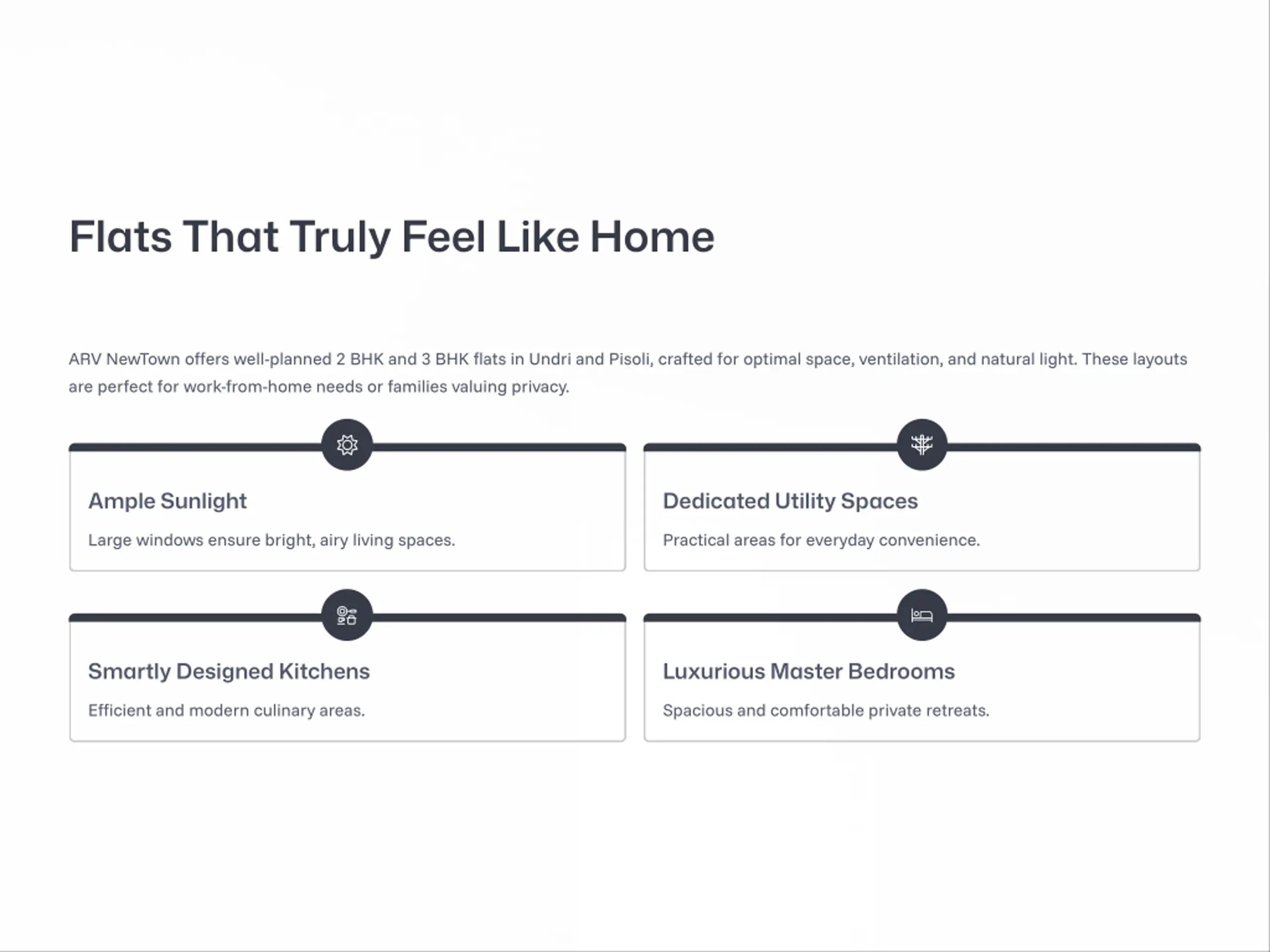 Flats That Truly Feel Like Home

ARV NewTown offers well-planned 2 BHK and 3 BHK flats in Undri and Pisoli, crafted for optimal space, ventilation, and natural light. These layouts are perfect for work-from-home needs or families valuing privacy.

Ample Sunlight

Large windows ensure bright, airy living spaces.

Dedicated Utility Spaces

Practical areas for everyday convenience.

Smartly Designed Kitchens

Efficient and modern culinary areas.

Luxurious Master Bedrooms

Spacious and comfortable private retreats.